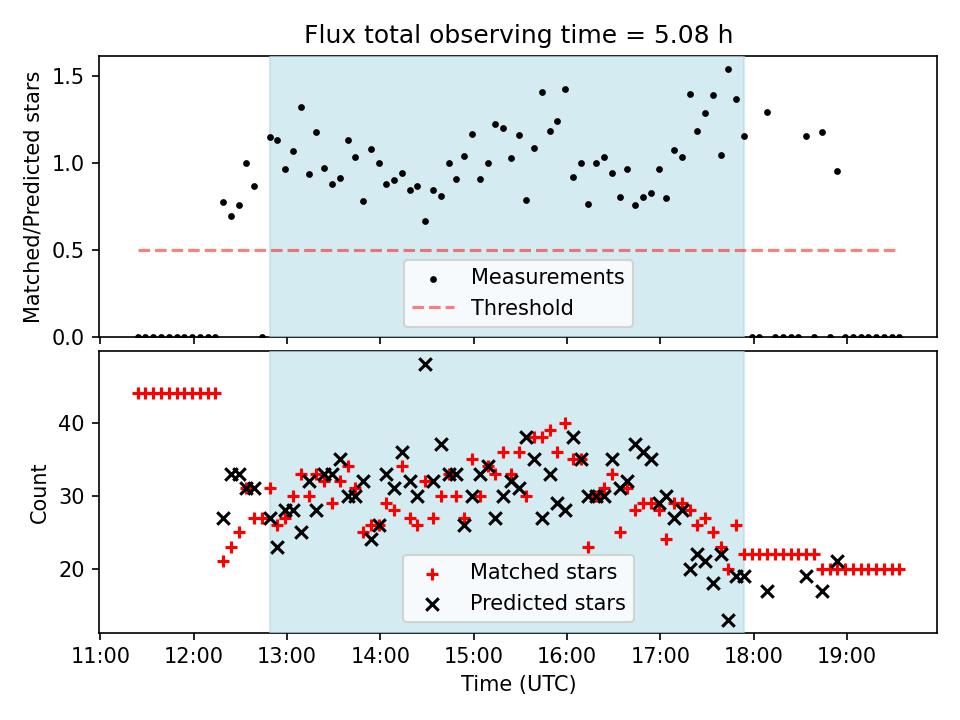 Flux total observing time = 5.08 h

Matched/Predicted stars

1.5
1.0
0.5
0.0

Measurements
Threshold

Count

40
30
20

Matched stars
Predicted stars

11:00 12:00 13:00 14:00 15:00 16:00 17:00 18:00 19:00

Time (UTC)